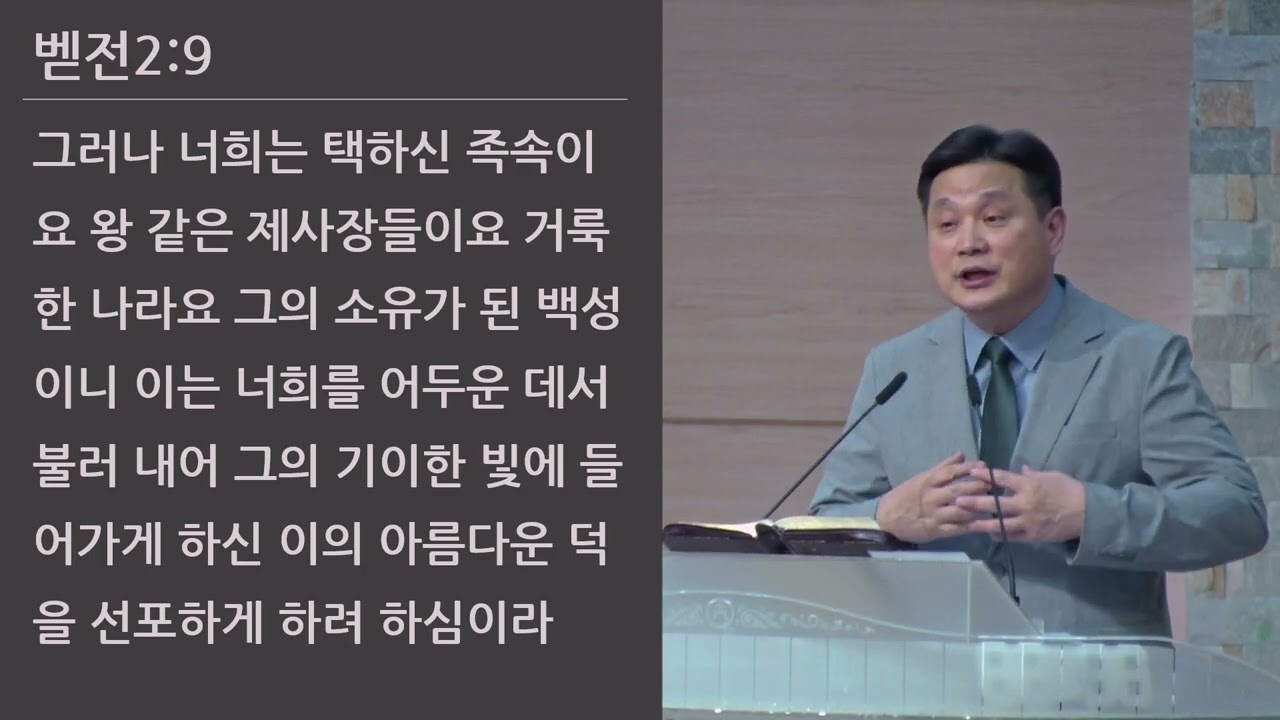 벧전2:9

그러나 너희는 택하신 족속이요 왕 같은 제사장들이요 거룩한 나라요 그의 소유가 된 백성이니 이는 너희를 어두운 데서 불러 내어 그의 기이한 빛에 들어가게 하신 이의 아름다운 덕을 선포하게 하려 하심이라